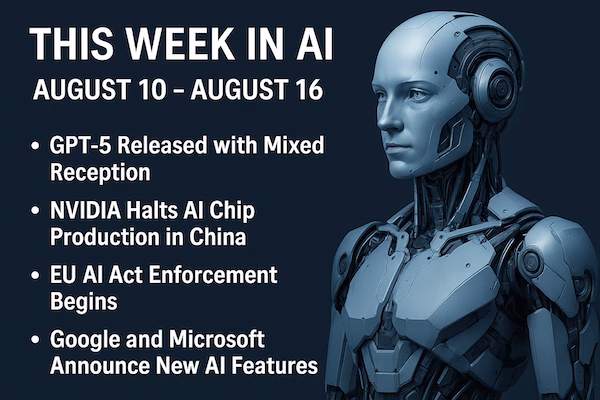 THIS WEEK IN AI

AUGUST 10 – AUGUST 16

• GPT-5 Released with Mixed Reception

• NVIDIA Halts AI Chip Production in China

• EU AI Act Enforcement Begins

• Google and Microsoft Announce New AI Features